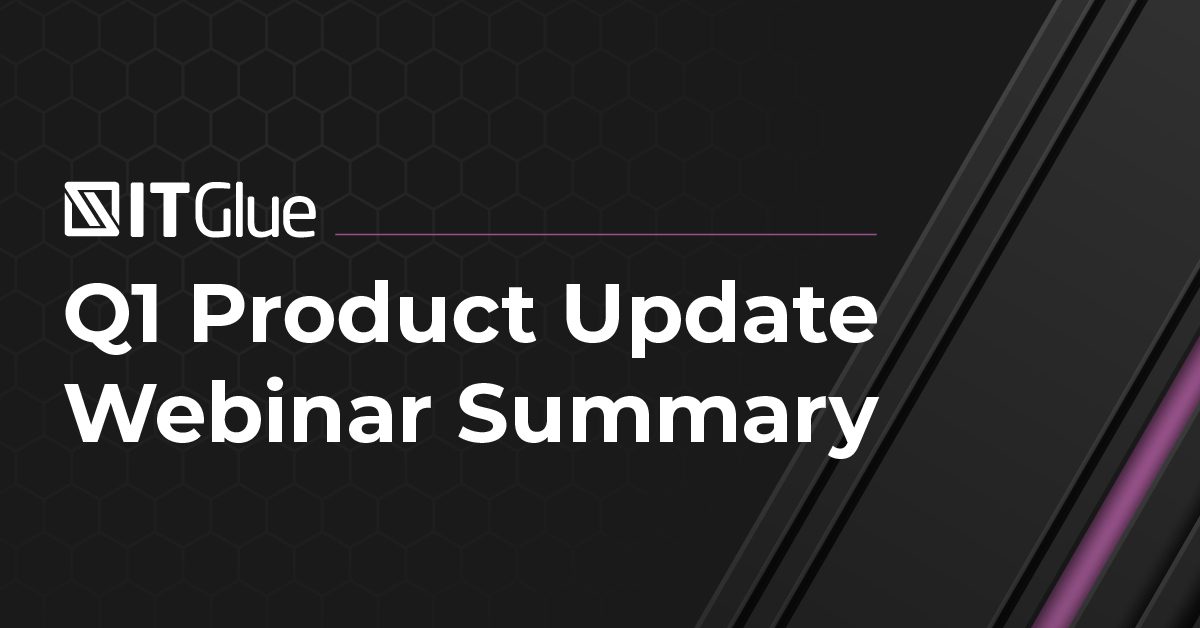 ITGlue

Q1 Product Update Webinar Summary